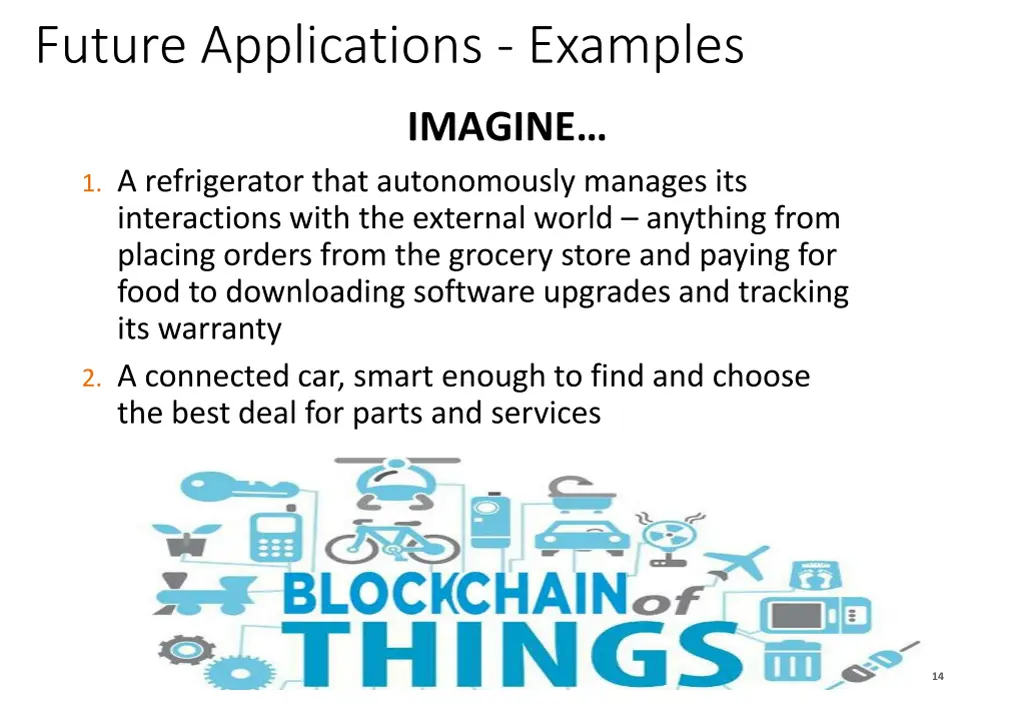 Future Applications - Examples

IMAGINE…

1. A refrigerator that autonomously manages its interactions with the external world – anything from placing orders from the grocery store and paying for food to downloading software upgrades and tracking its warranty
2. A connected car, smart enough to find and choose the best deal for parts and services

BLOCKCHAIN of THINGS

14